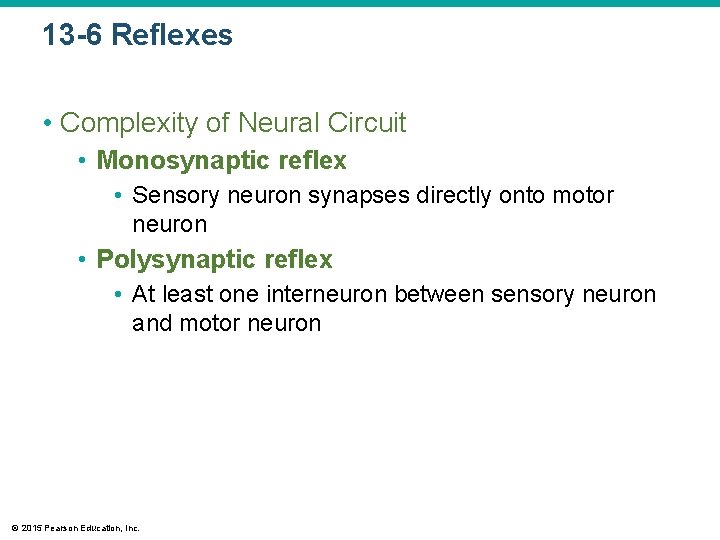 13-6 Reflexes

• Complexity of Neural Circuit
• Monosynaptic reflex
• Sensory neuron synapses directly onto motor neuron
• Polysynaptic reflex
• At least one interneuron between sensory neuron and motor neuron

© 2015 Pearson Education, Inc.